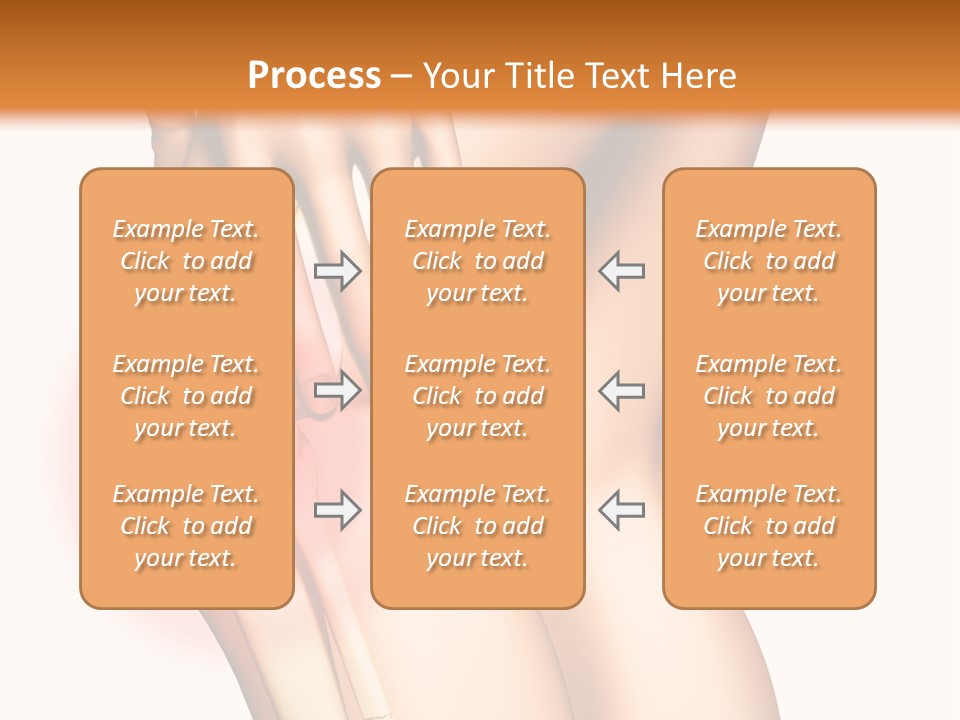 Process – Your Title Text Here

Example Text. Click to add your text.

Example Text. Click to add your text.

Example Text. Click to add your text.

Example Text. Click to add your text.

Example Text. Click to add your text.

Example Text. Click to add your text.

Example Text. Click to add your text.

Example Text. Click to add your text.

Example Text. Click to add your text.